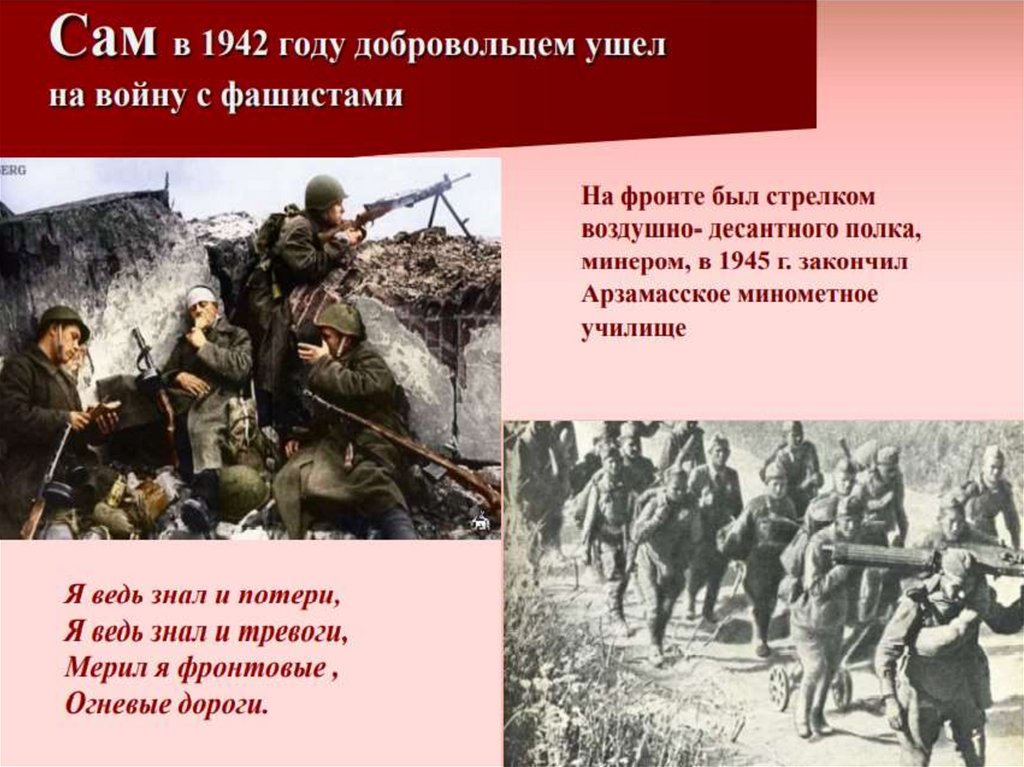 Сам в 1942 году добровольцем ушел на войну с фашистами

ERG

На фронте был стрелком воздушно- десантного полка, минером, в 1945 г. закончил Арзамасское минометное училище

Я ведь знал и потери,
Я ведь знал и тревоги,
Мерил я фронтовые ,
Огневые дороги.